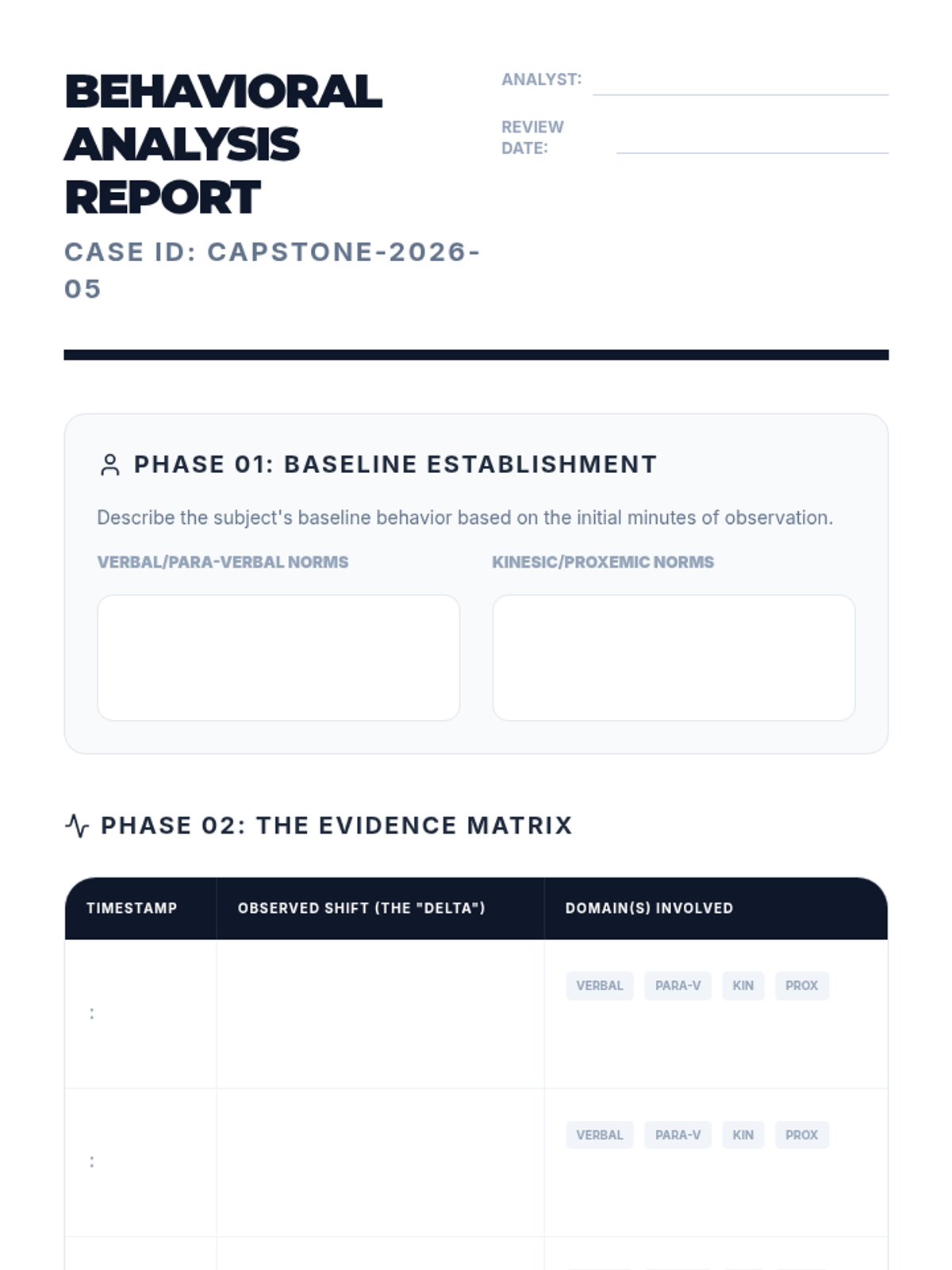 BEHAVIORAL ANALYSIS REPORT

CASE ID: CAPSTONE-2026-05

ANALYST:

REVIEW DATE:

PHASE 01: BASELINE ESTABLISHMENT

Describe the subject's baseline behavior based on the initial minutes of observation.

VERBAL/PARA-VERBAL NORMS

KINESIC/PROXEMIC NORMS

PHASE 02: THE EVIDENCE MATRIX

| TIMESTAMP | OBSERVED SHIFT (THE "DELTA") | DOMAIN(S) INVOLVED |
|---|---|---|
| : | | VERBAL PARA-V KIN PROX |
| : | | VERBAL PARA-V KIN PROX |